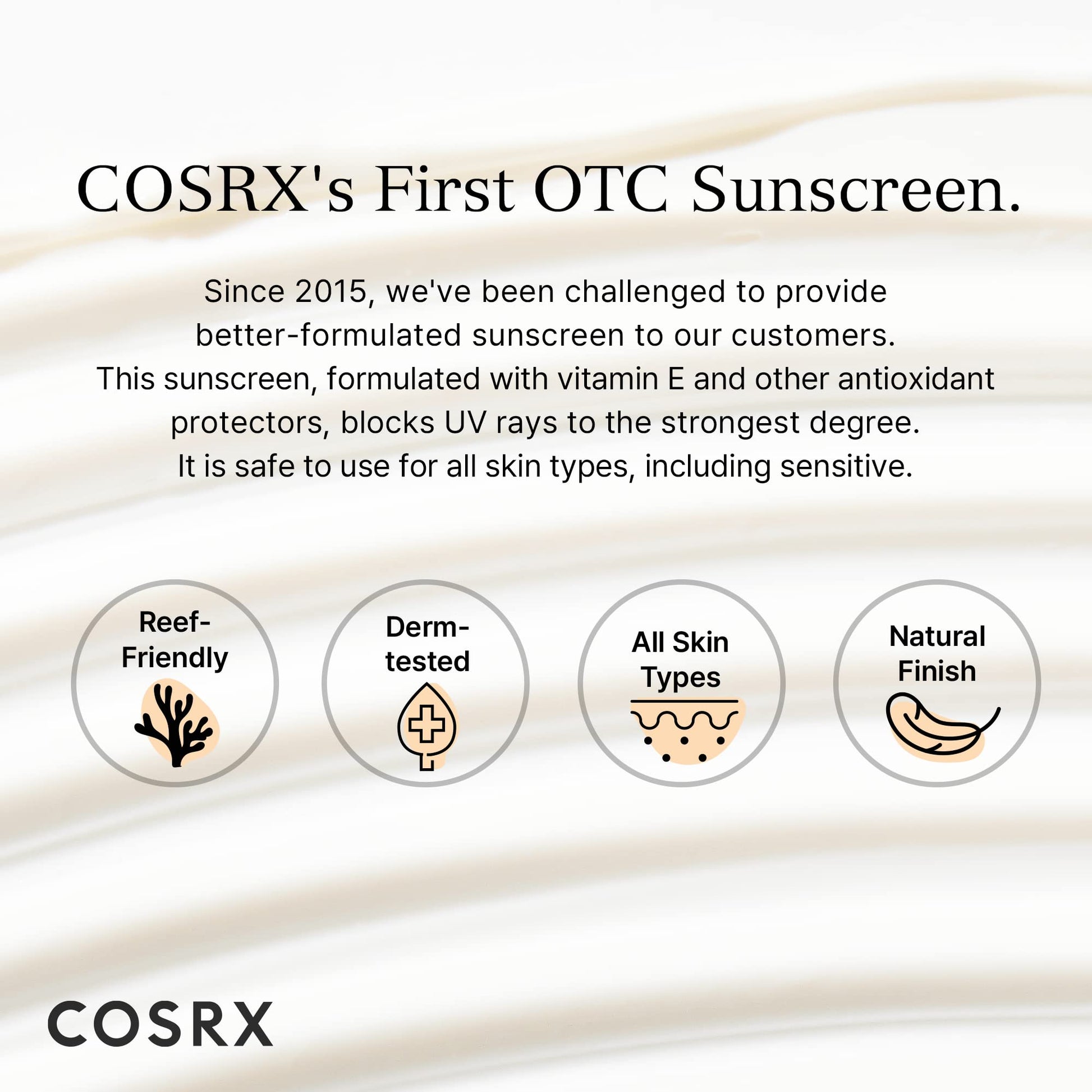 COSRX's First OTC Sunscreen.

Since 2015, we've been challenged to provide better-formulated sunscreen to our customers.
This sunscreen, formulated with vitamin E and other antioxidant protectors, blocks UV rays to the strongest degree.
It is safe to use for all skin types, including sensitive.

Reef-Friendly

Derm-tested

All Skin Types

Natural Finish

COSRX